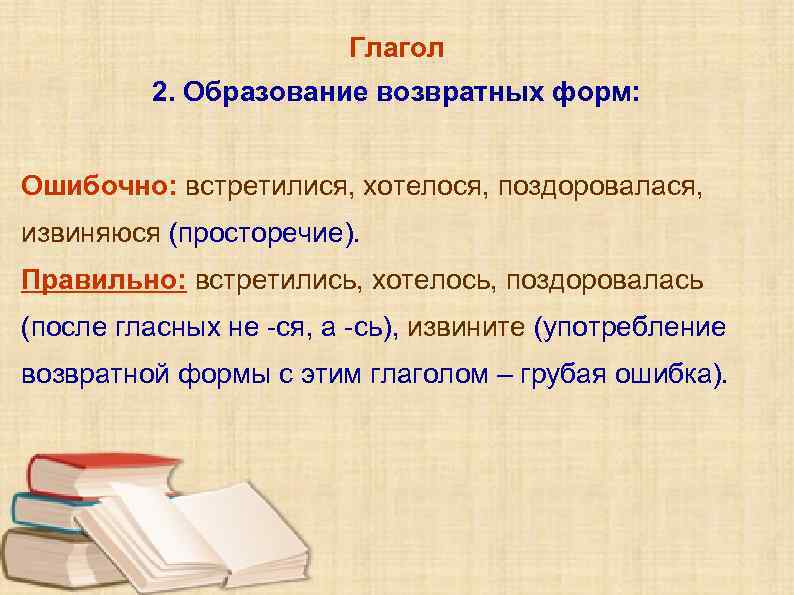 Глагол

2. Образование возвратных форм:

Ошибочно: встретилися, хотелося, поздоровалася, извиняюся (просторечие).

Правильно: встретились, хотелось, поздоровалась (после гласных не -ся, а -сь), извините (употребление возвратной формы с этим глаголом – грубая ошибка).